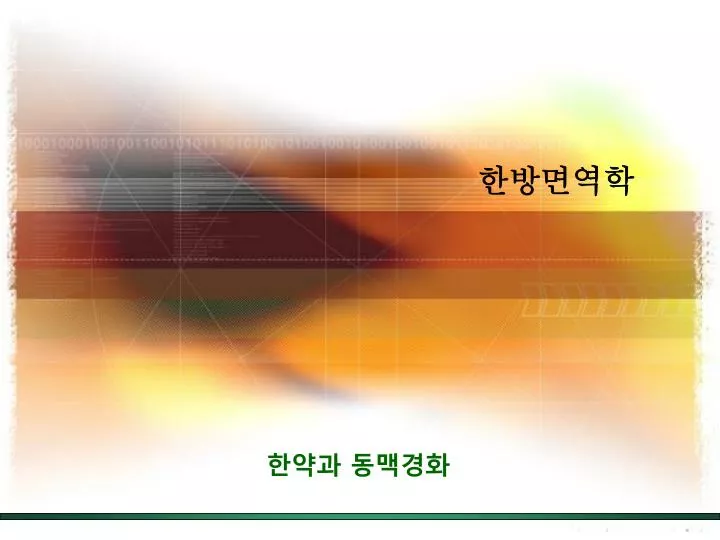 한방면역학

한약과 동맥경화